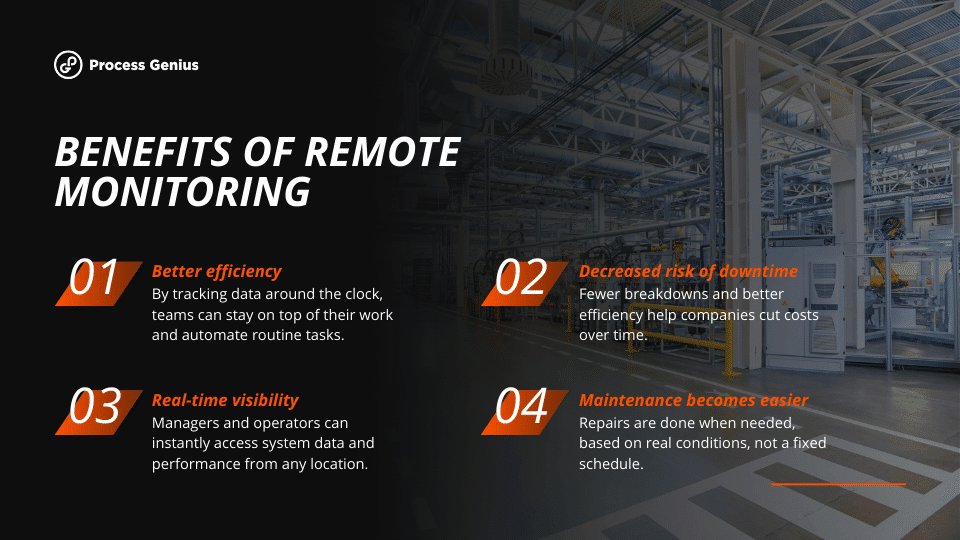 Process Genius

BENEFITS OF REMOTE MONITORING

01
Better efficiency
By tracking data around the clock, teams can stay on top of their work and automate routine tasks.

02
Decreased risk of downtime
Fewer breakdowns and better efficiency help companies cut costs over time.

03
Real-time visibility
Managers and operators can instantly access system data and performance from any location.

04
Maintenance becomes easier
Repairs are done when needed, based on real conditions, not a fixed schedule.